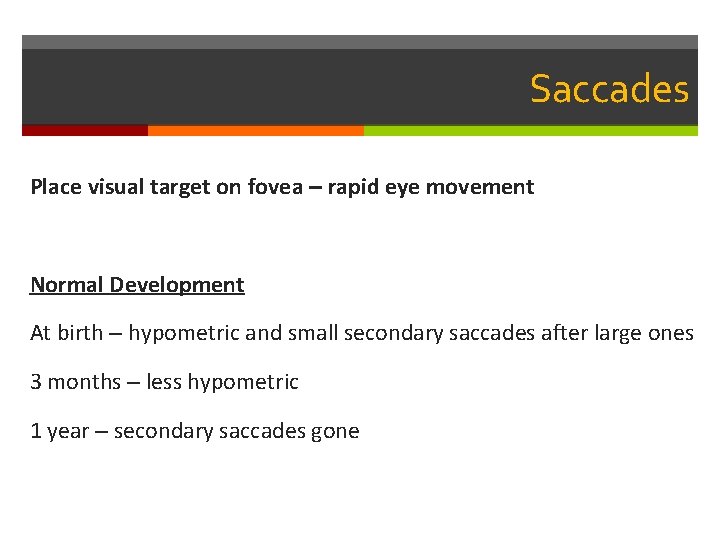 Saccades

Place visual target on fovea – rapid eye movement

Normal Development

At birth – hypometric and small secondary saccades after large ones

3 months – less hypometric

1 year – secondary saccades gone